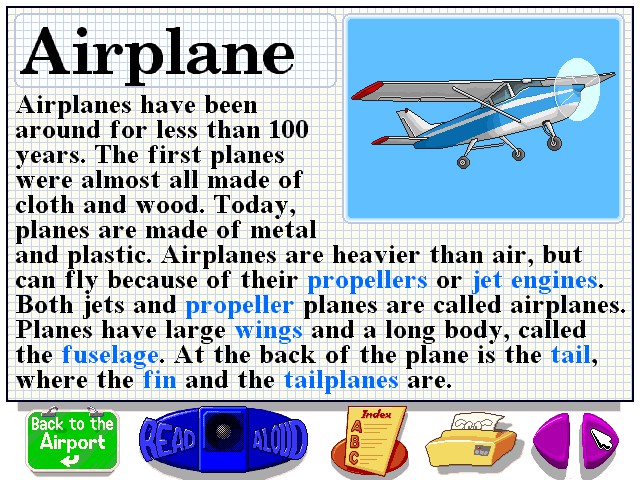 Airplane

Airplanes have been around for less than 100 years. The first planes were almost all made of cloth and wood. Today, planes are made of metal and plastic. Airplanes are heavier than air, but can fly because of their propellers or jet engines. Both jets and propeller planes are called airplanes. Planes have large wings and a long body, called the fuselage. At the back of the plane is the tail, where the fin and the tailplanes are.

Back to the Airport

READ ALOUD

Index
A
B
C